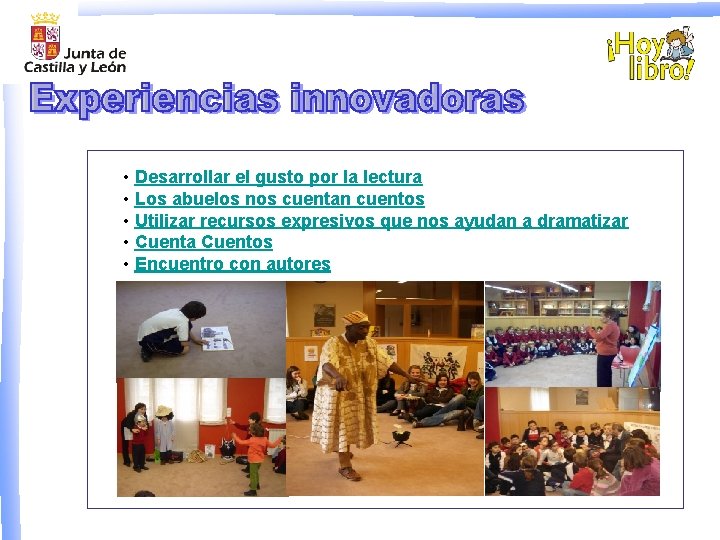 Junta de Castilla y León

¡Hoy libro!

Experiencias innovadoras

• Desarrollar el gusto por la lectura
• Los abuelos nos cuentan cuentos
• Utilizar recursos expresivos que nos ayudan a dramatizar
• Cuenta Cuentos
• Encuentro con autores